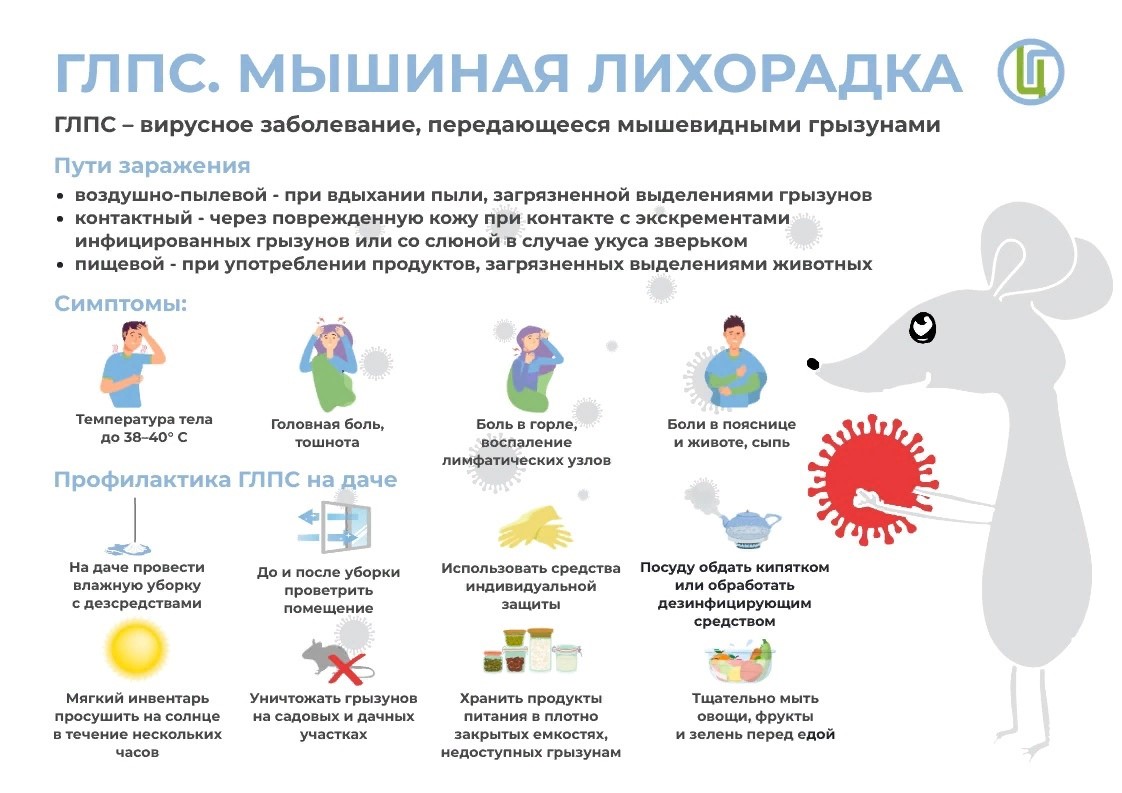 ГЛПС. МЫШИНАЯ ЛИХОРАДКА

ГЛПС – вирусное заболевание, передающееся мышевидными грызунами

Пути заражения

• воздушно-пылевой - при вдыхании пыли, загрязненной выделениями грызунов
• контактный - через поврежденную кожу при контакте с экскрементами инфицированных грызунов или со слюной в случае укуса зверьком
• пищевой - при употреблении продуктов, загрязненных выделениями животных

Симптомы:

Температура тела до 38–40° С

Головная боль, тошнота

Боль в горле, воспаление лимфатических узлов

Боли в пояснице и животе, сыпь

Профилактика ГЛПС на даче

На даче провести влажную уборку с дезсредствами

До и после уборки проветрить помещение

Использовать средства индивидуальной защиты

Посуду обдать кипятком или обработать дезинфицирующим средством

Мягкий инвентарь просушить на солнце в течение нескольких часов

Уничтожать грызунов на садовых и дачных участках

Хранить продукты питания в плотно закрытых емкостях, недоступных грызунам

Тщательно мыть овощи, фрукты и зелень перед едой